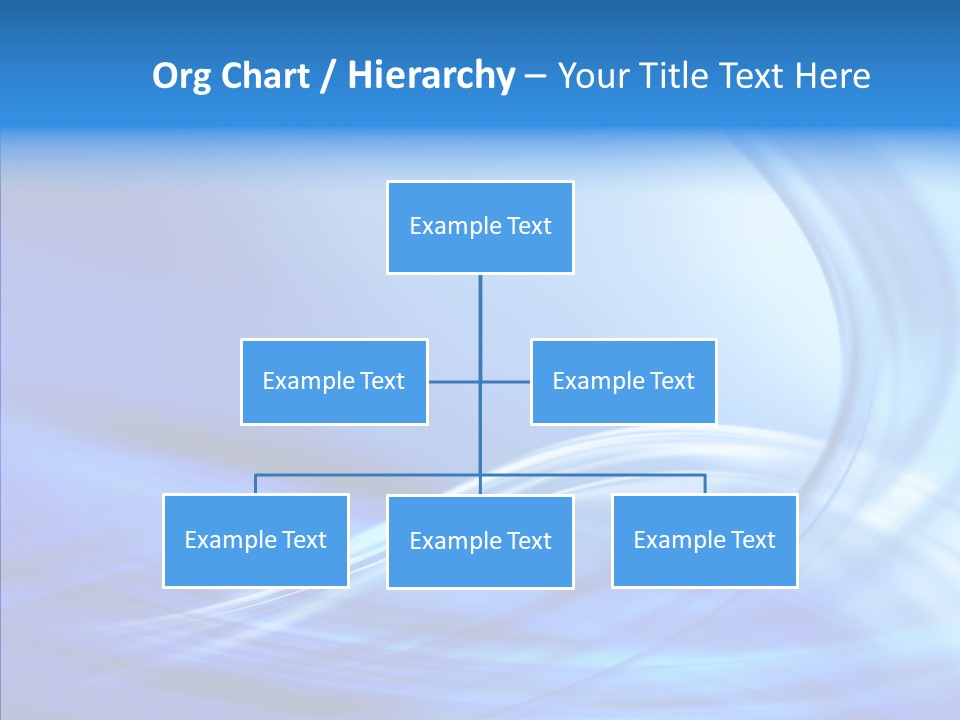 Org Chart / Hierarchy – Your Title Text Here

Example Text

Example Text

Example Text

Example Text

Example Text

Example Text